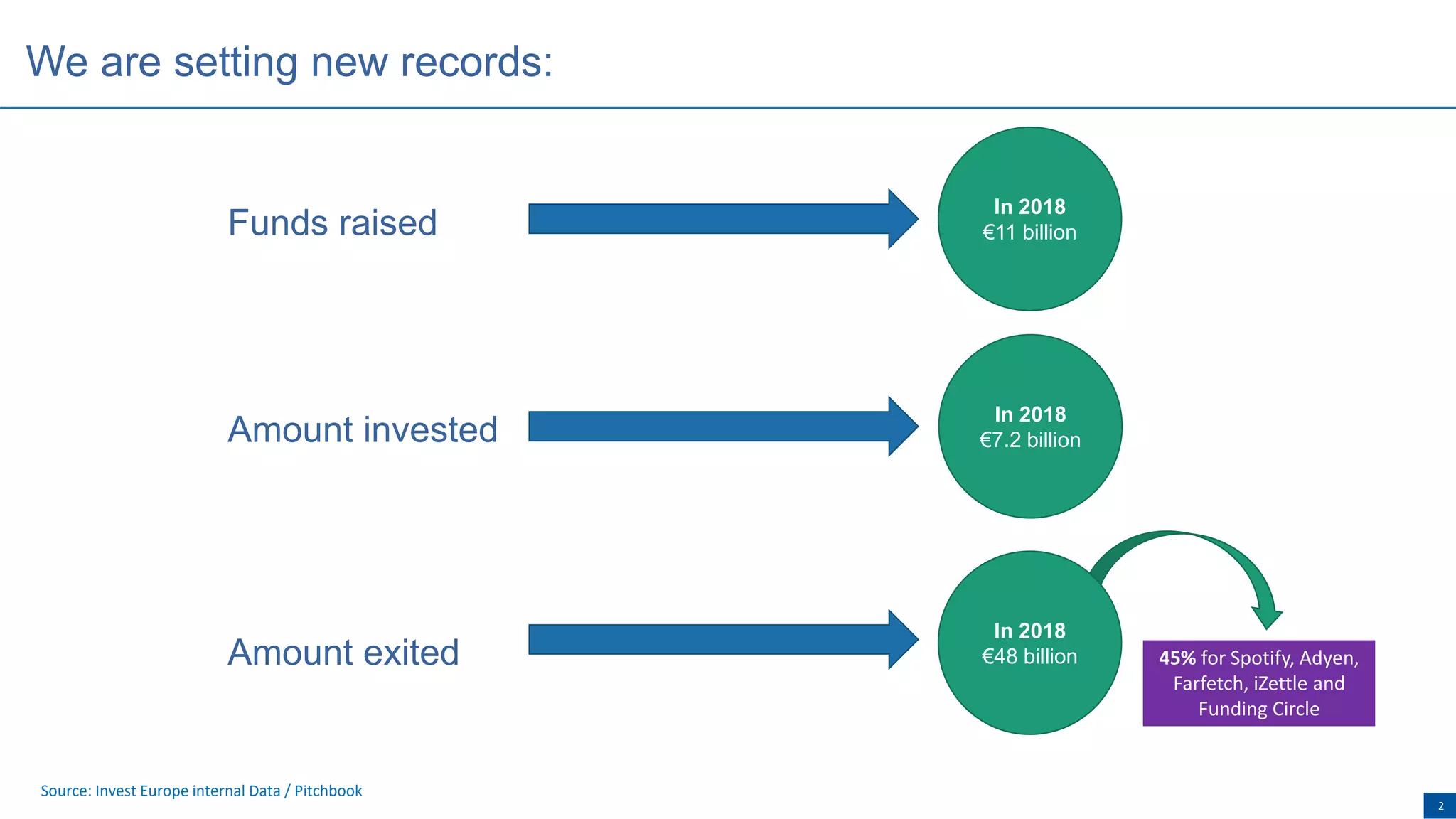 We are setting new records:

Funds raised

In 2018
€11 billion

Amount invested

In 2018
€7.2 billion

Amount exited

In 2018
€48 billion

45% for Spotify, Adyen, Farfetch, iZettle and Funding Circle

Source: Invest Europe internal Data / Pitchbook

2